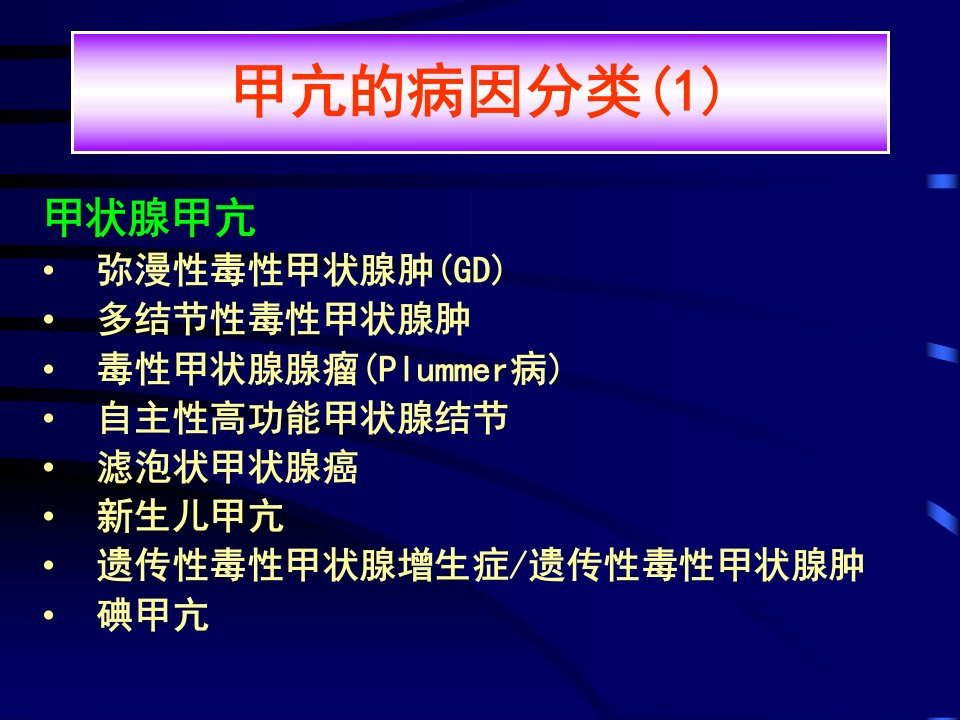 甲亢的病因分类(1)

甲状腺甲亢
• 弥漫性毒性甲状腺肿(GD)
• 多结节性毒性甲状腺肿
• 毒性甲状腺腺瘤(Plummer病)
• 自主性高功能甲状腺结节
• 滤泡状甲状腺癌
• 新生儿甲亢
• 遗传性毒性甲状腺增生症/遗传性毒性甲状腺肿
• 碘甲亢